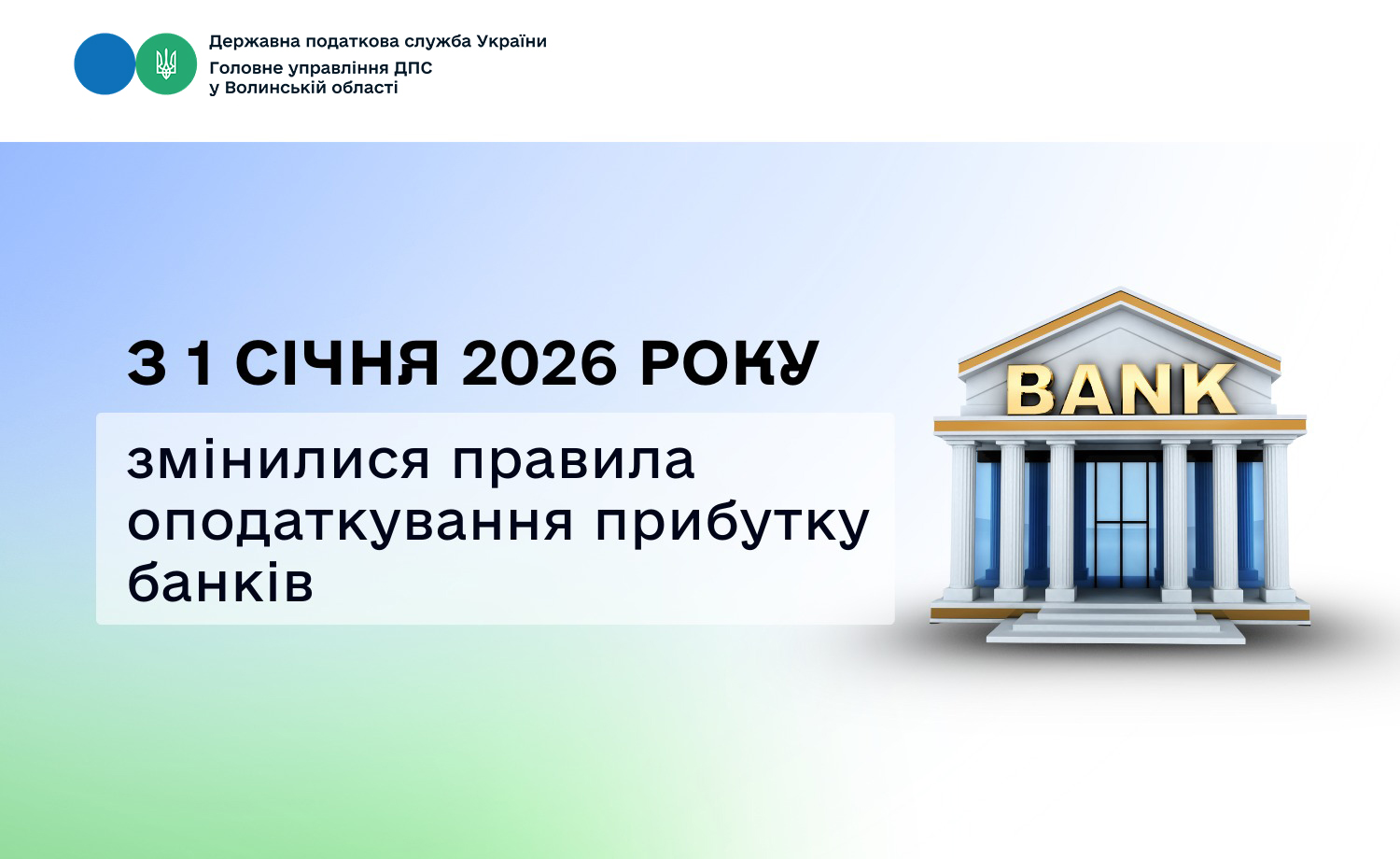 Державна податкова служба України
Головне управління ДПС у Волинській області

З 1 СІЧНЯ 2026 РОКУ

змінилися правила оподаткування прибутку банків

BANK